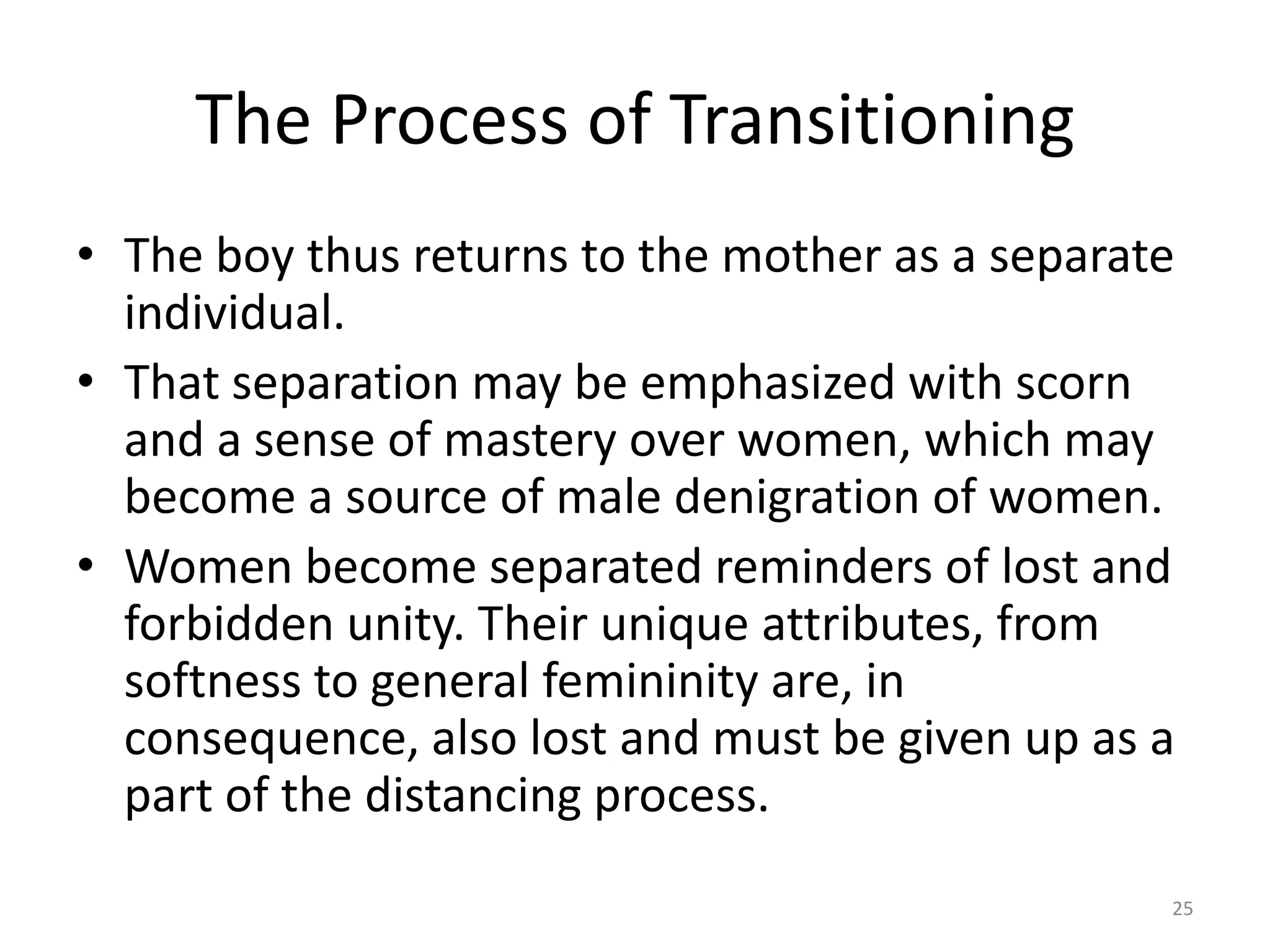 The Process of Transitioning

• The boy thus returns to the mother as a separate individual.
• That separation may be emphasized with scorn and a sense of mastery over women, which may become a source of male denigration of women.
• Women become separated reminders of lost and forbidden unity. Their unique attributes, from softness to general femininity are, in consequence, also lost and must be given up as a part of the distancing process.

25